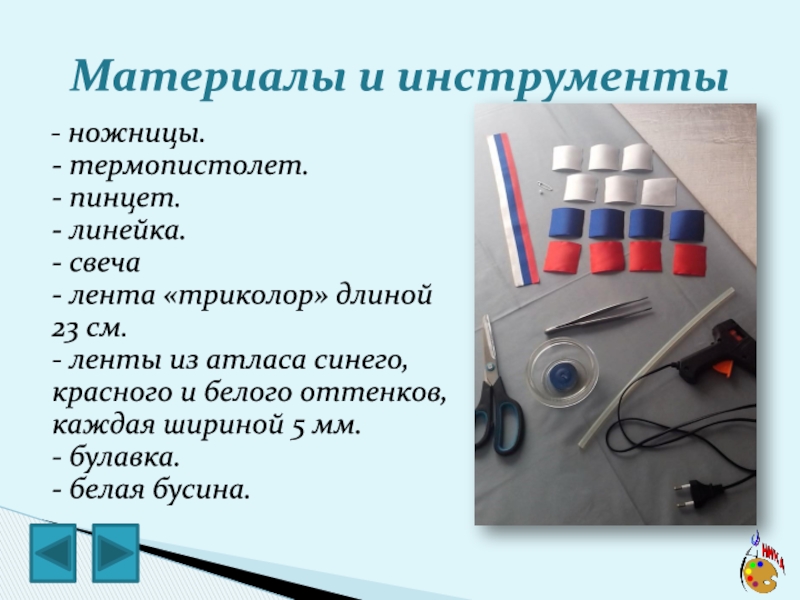 Материалы и инструменты

- ножницы.
- термопистолет.
- пинцет.
- линейка.
- свеча
- лента «триколор» длиной 23 см.
- ленты из атласа синего, красного и белого оттенков, каждая шириной 5 мм.
- булавка.
- белая бусина.